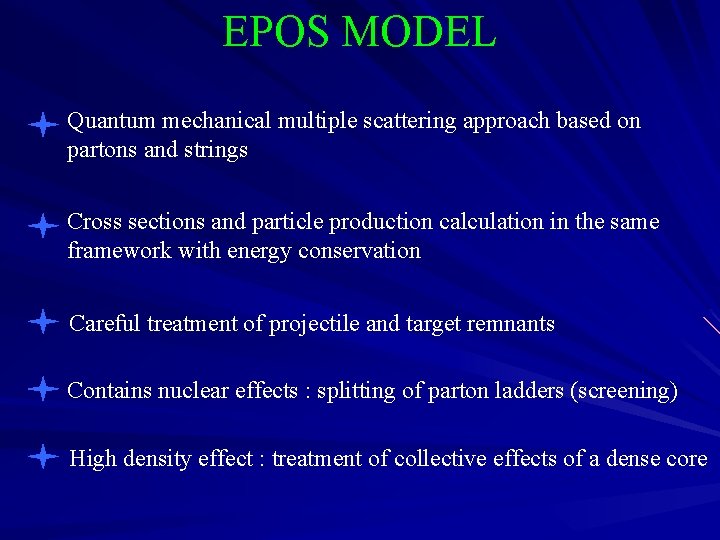 EPOS MODEL

Quantum mechanical multiple scattering approach based on partons and strings

Cross sections and particle production calculation in the same framework with energy conservation

Careful treatment of projectile and target remnants

Contains nuclear effects : splitting of parton ladders (screening)

High density effect : treatment of collective effects of a dense core